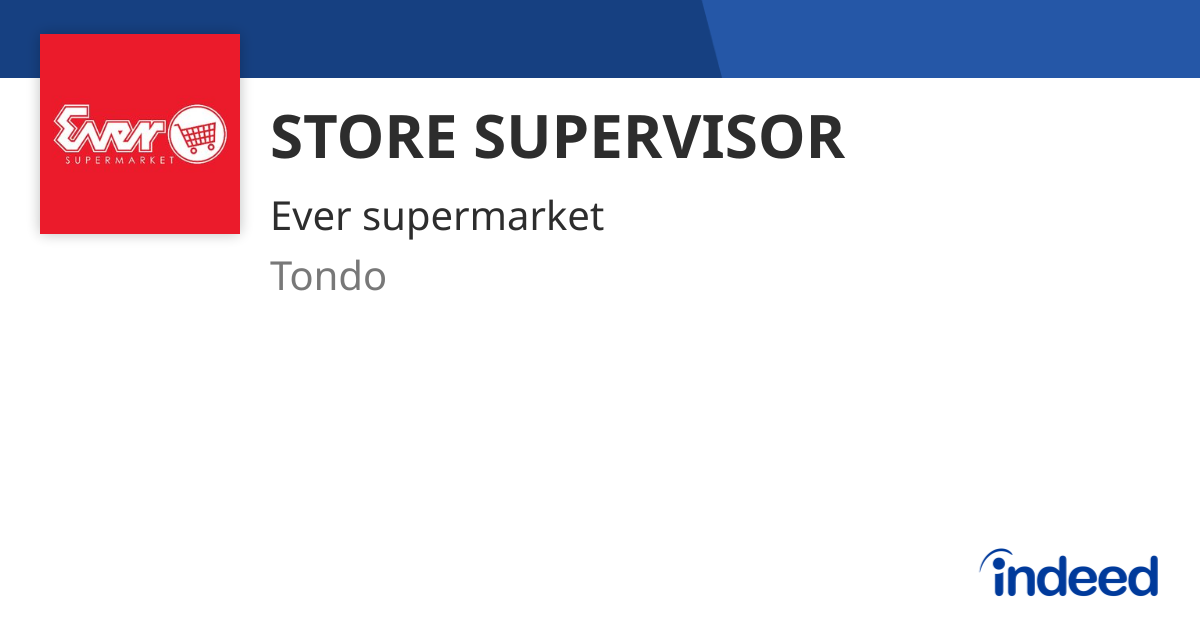 Ever
SUPERMARKET

STORE SUPERVISOR

Ever supermarket

Tondo

indeed